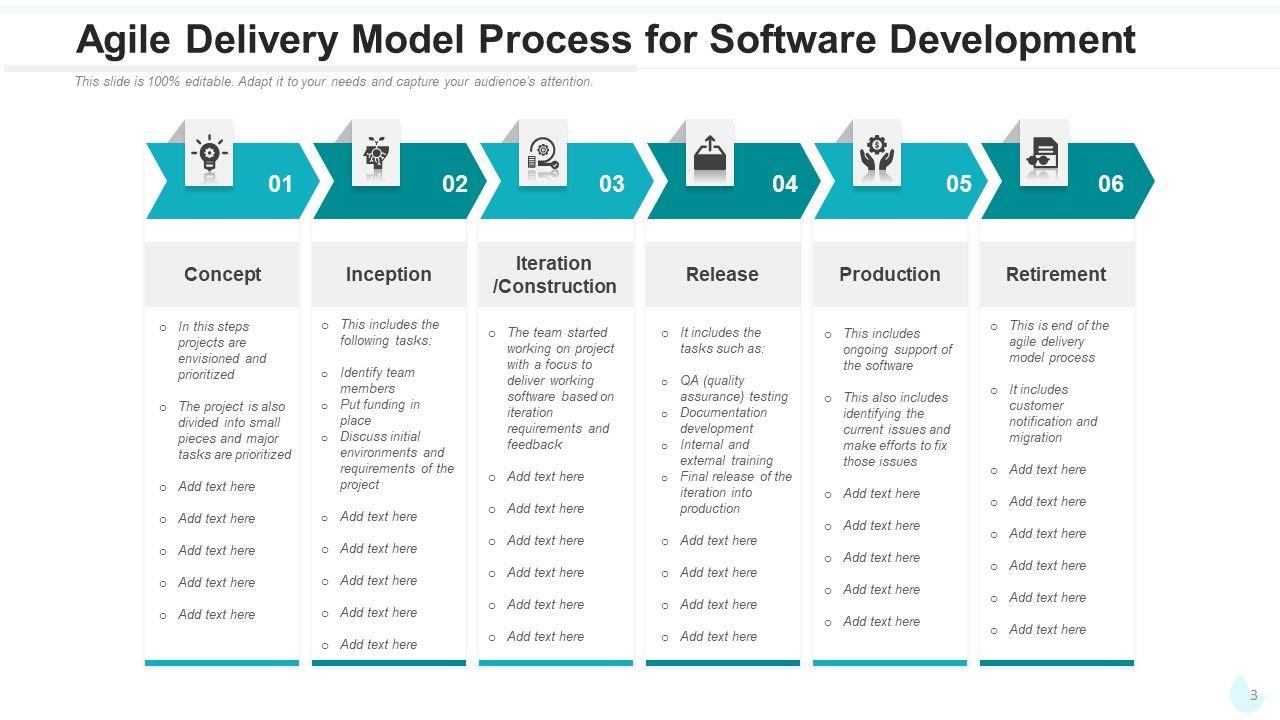 Agile Delivery Model Process for Software Development

This slide is 100% editable. Adapt it to your needs and capture your audience's attention.

01

Concept

- In this steps projects are envisioned and prioritized
- The project is also divided into small pieces and major tasks are prioritized
- Add text here
- Add text here
- Add text here
- Add text here
- Add text here

02

Inception

- This includes the following tasks:
- Identify team members
- Put funding in place
- Discuss initial environments and requirements of the project
- Add text here
- Add text here
- Add text here
- Add text here
- Add text here

03

Iteration /Construction

- The team started working on project with a focus to deliver working software based on iteration requirements and feedback
- Add text here
- Add text here
- Add text here
- Add text here
- Add text here
- Add text here

04

Release

- It includes the tasks such as:
- QA (quality assurance) testing
- Documentation development
- Internal and external training
- Final release of the iteration into production
- Add text here
- Add text here
- Add text here
- Add text here

05

Production

- This includes ongoing support of the software
- This also includes identifying the current issues and make efforts to fix those issues
- Add text here
- Add text here
- Add text here
- Add text here
- Add text here

06

Retirement

- This is end of the agile delivery model process
- It includes customer notification and migration
- Add text here
- Add text here
- Add text here
- Add text here
- Add text here
- Add text here

3